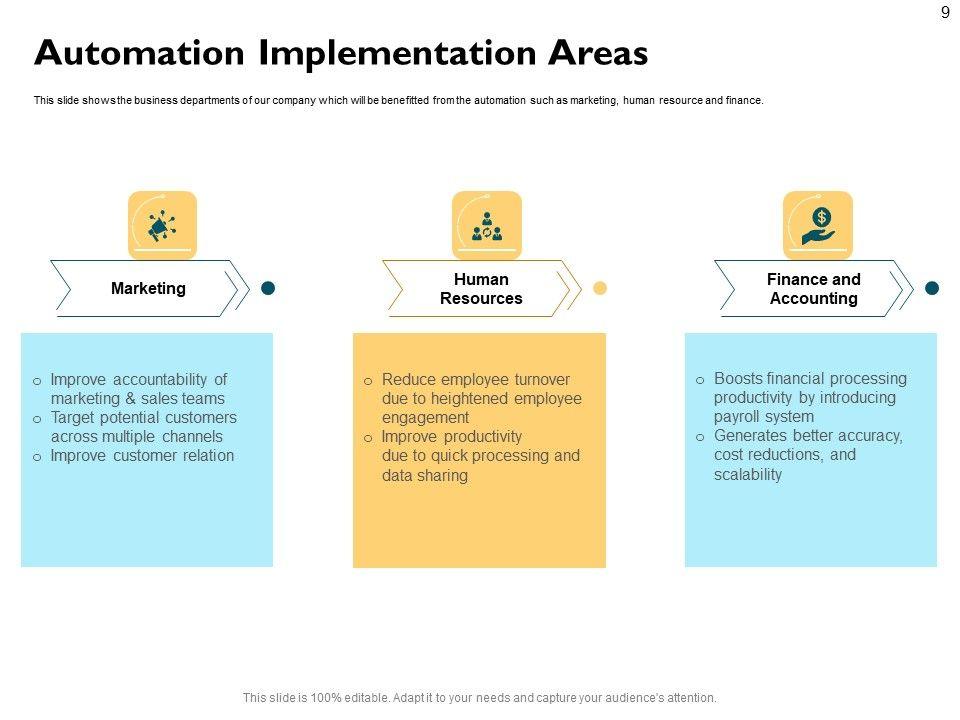 9

Automation Implementation Areas

This slide shows the business departments of our company which will be benefitted from the automation such as marketing, human resource and finance.

Marketing

o Improve accountability of marketing & sales teams
o Target potential customers across multiple channels
o Improve customer relation

Human Resources

o Reduce employee turnover due to heightened employee engagement
o Improve productivity due to quick processing and data sharing

Finance and Accounting

o Boosts financial processing productivity by introducing payroll system
o Generates better accuracy, cost reductions, and scalability

This slide is 100% editable. Adapt it to your needs and capture your audience's attention.